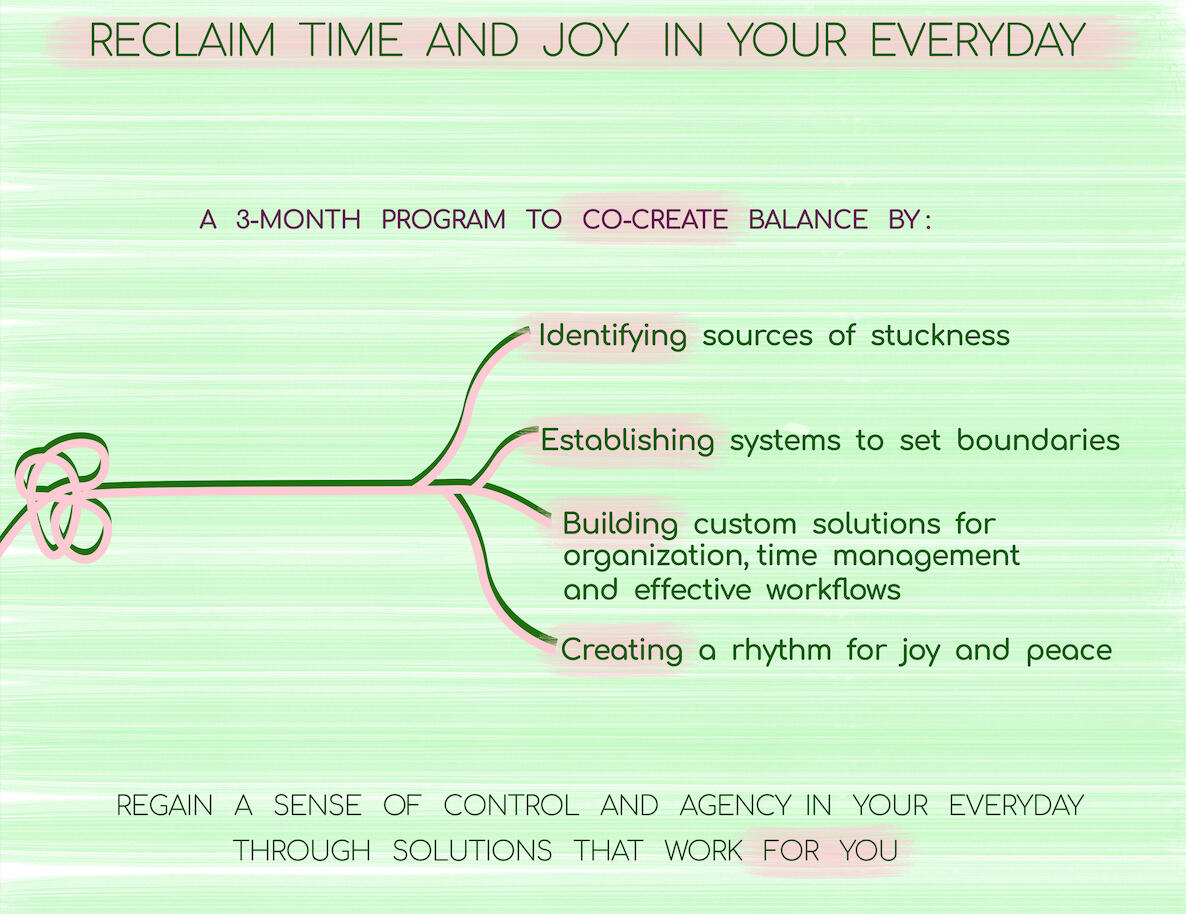 RECLAIM TIME AND JOY IN YOUR EVERYDAY

A 3-MONTH PROGRAM TO CO-CREATE BALANCE BY:

Identifying sources of stuckness

Establishing systems to set boundaries

Building custom solutions for organization, time management and effective workflows

Creating a rhythm for joy and peace

REGAIN A SENSE OF CONTROL AND AGENCY IN YOUR EVERYDAY THROUGH SOLUTIONS THAT WORK FOR YOU